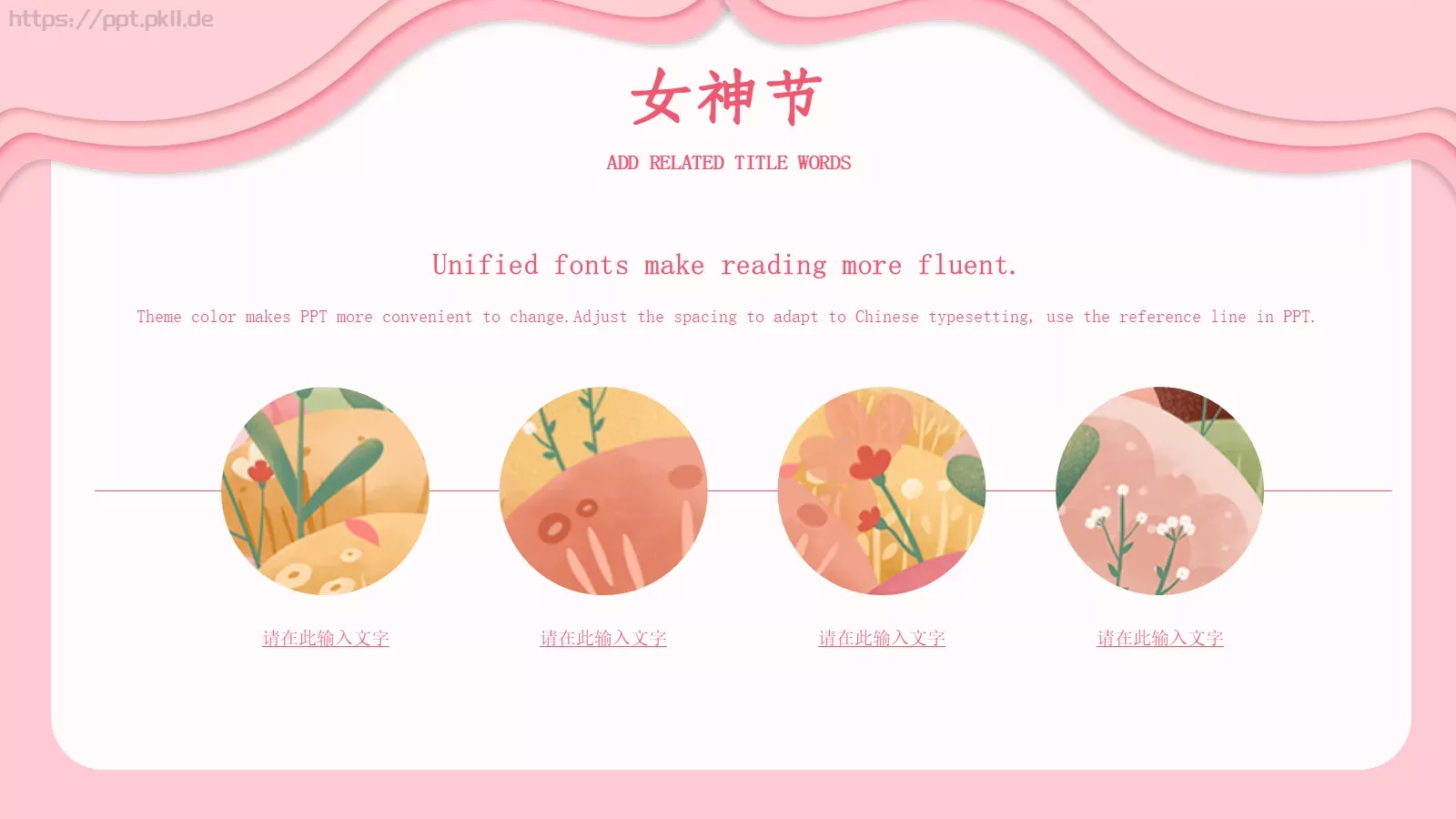 https://ppt.pkll.de

女神节

ADD RELATED TITLE WORDS

Unified fonts make reading more fluent.

Theme color makes PPT more convenient to change.Adjust the spacing to adapt to Chinese typesetting, use the reference line in PPT.

请在此输入文字

请在此输入文字

请在此输入文字

请在此输入文字